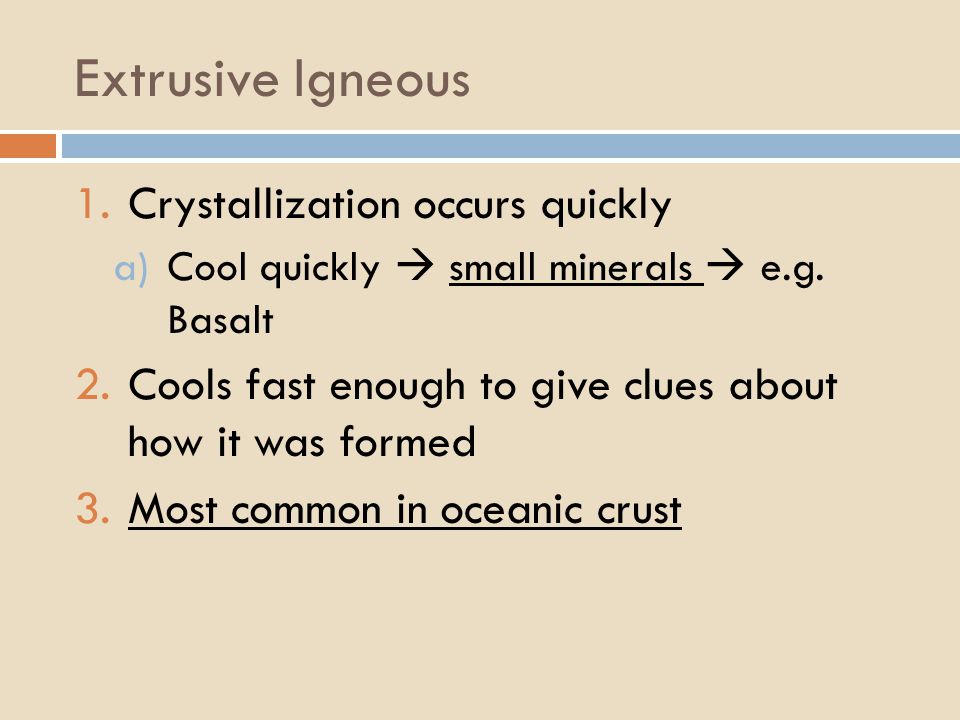 Extrusive Igneous

1. Crystallization occurs quickly
a) Cool quickly → small minerals → e.g. Basalt
2. Cools fast enough to give clues about how it was formed
3. Most common in oceanic crust